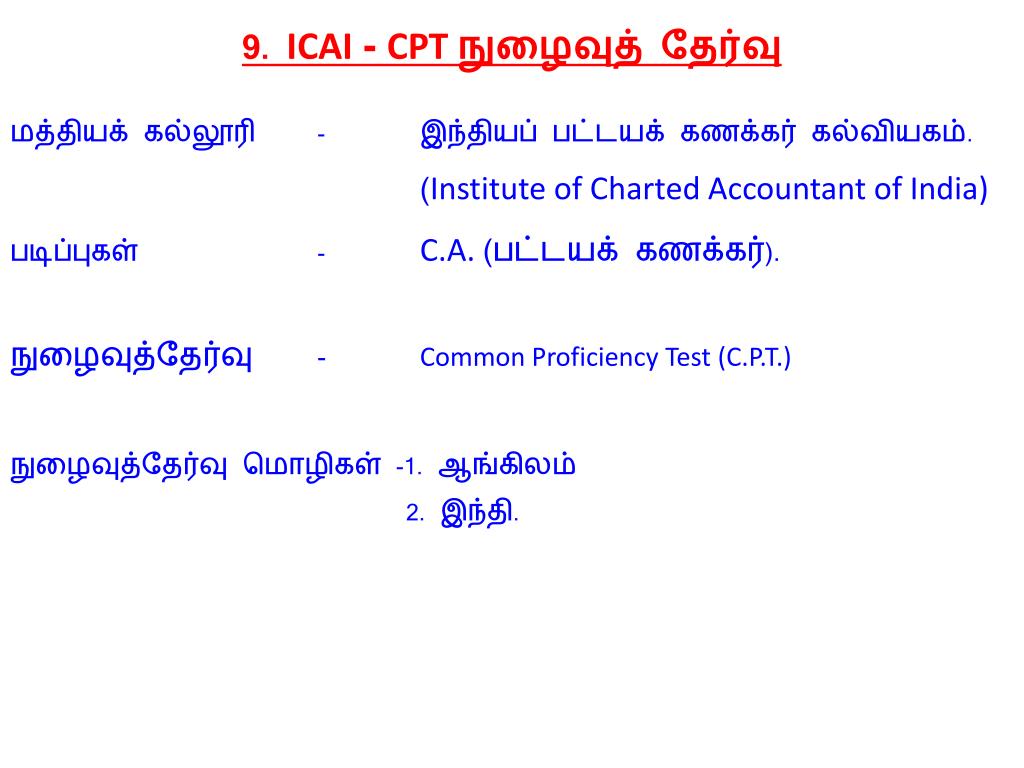 9. ICAI - CPT நுழைவுத் தேர்வு

மத்தியக் கல்லூரி - இந்தியப் பட்டயக் கணக்கர் கல்வியகம்.
(Institute of Charted Accountant of India)

படிப்புகள் - C.A. (பட்டயக் கணக்கர்).

நுழைவுத்தேர்வு - Common Proficiency Test (C.P.T.)

நுழைவுத்தேர்வு மொழிகள் -1. ஆங்கிலம்
2. இந்தி.